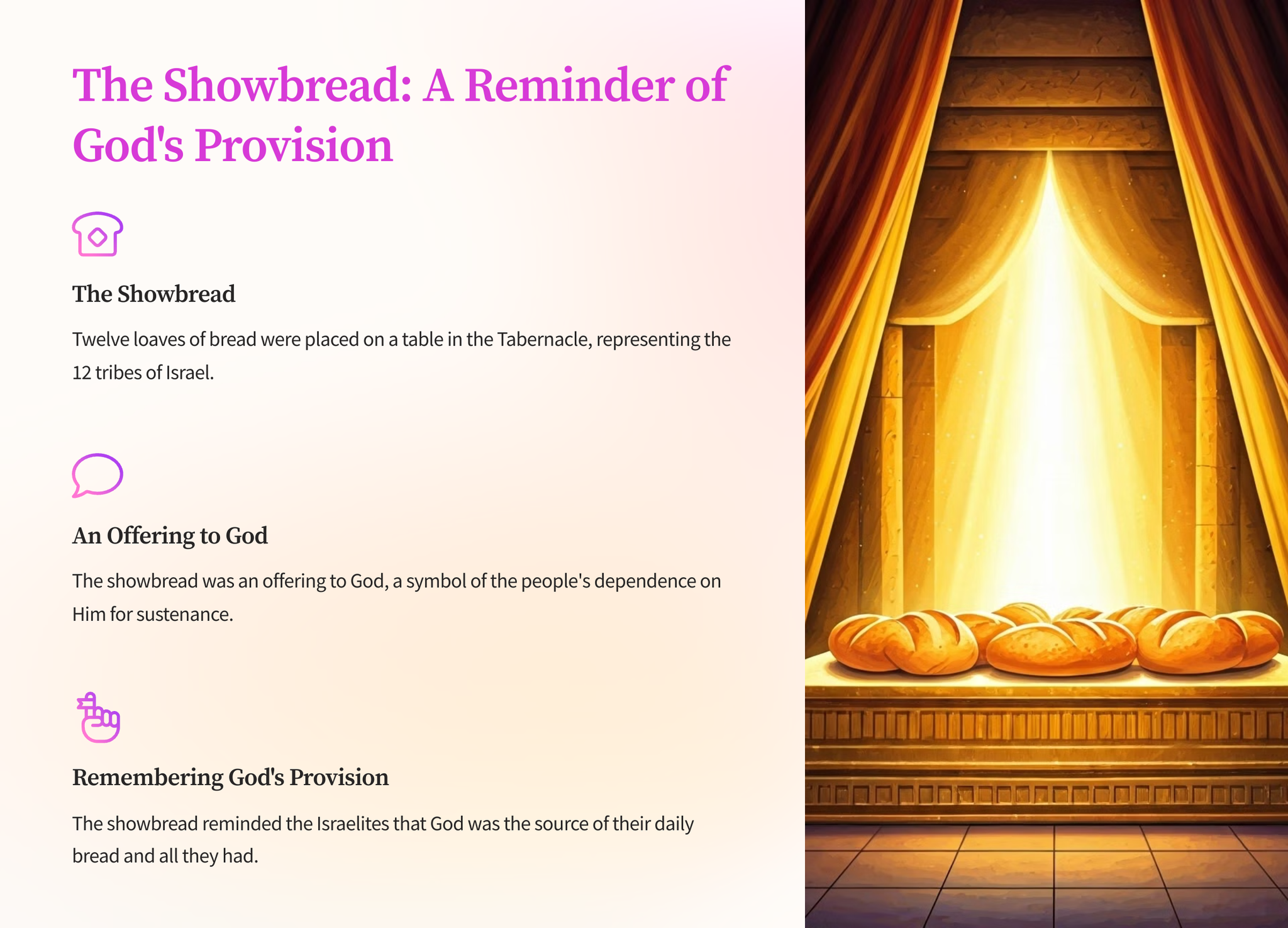 The Showbread: A Reminder of God's Provision

The Showbread

Twelve loaves of bread were placed on a table in the Tabernacle, representing the 12 tribes of Israel.

An Offering to God

The showbread was an offering to God, a symbol of the people's dependence on Him for sustenance.

Remembering God's Provision

The showbread reminded the Israelites that God was the source of their daily bread and all they had.